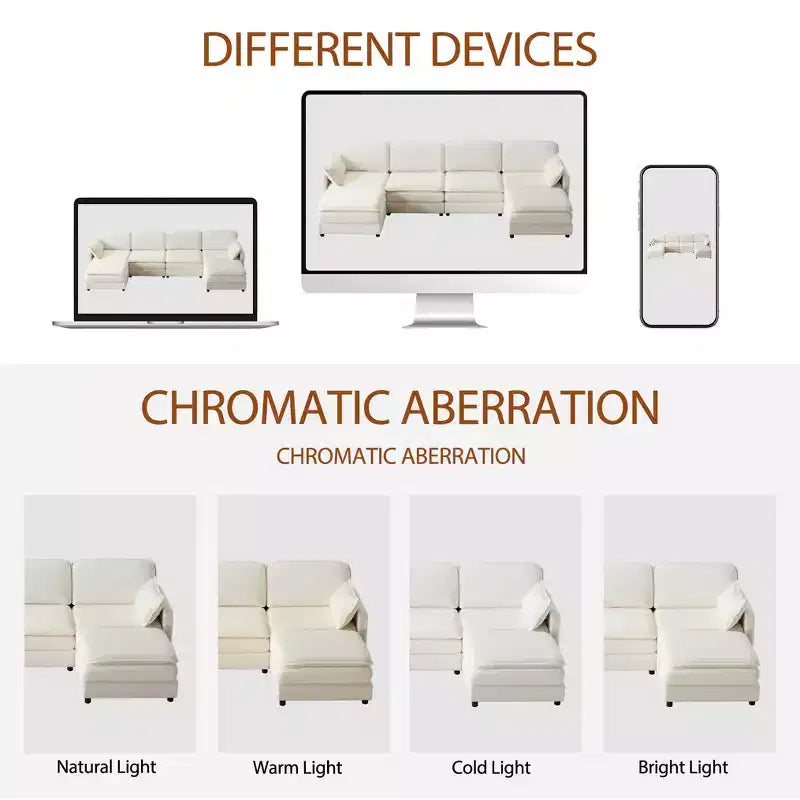 DIFFERENT DEVICES

CHROMATIC ABERRATION

CHROMATIC ABERRATION

Natural Light

Warm Light

Cold Light

Bright Light